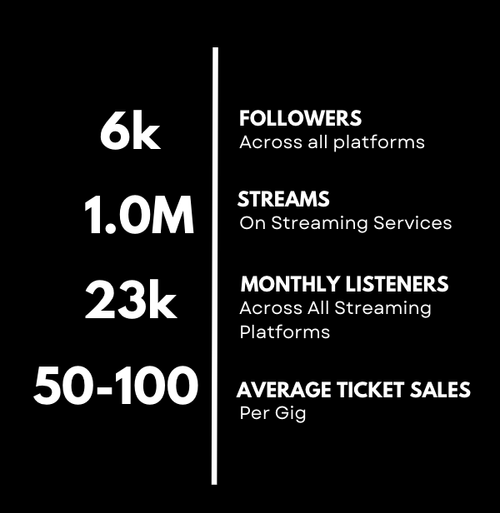 6k

FOLLOWERS
Across all platforms

1.0M

STREAMS
On Streaming Services

23k

MONTHLY LISTENERS
Across All Streaming Platforms

50-100

AVERAGE TICKET SALES
Per Gig